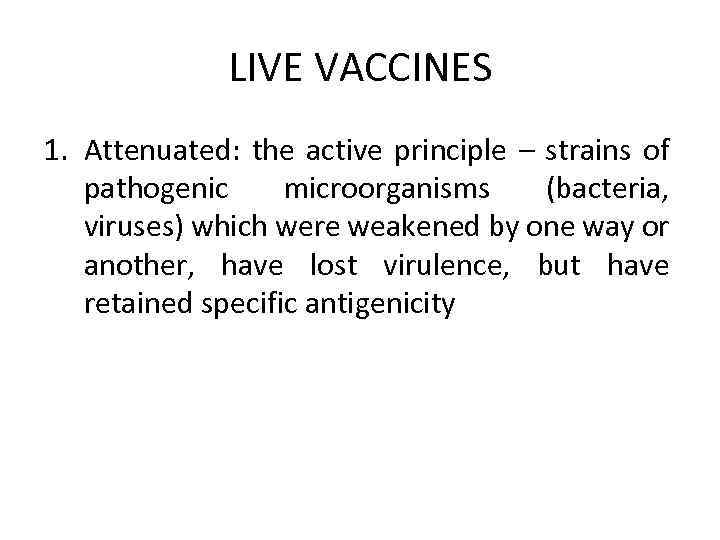 LIVE VACCINES

1. Attenuated: the active principle – strains of pathogenic microorganisms (bacteria, viruses) which were weakened by one way or another, have lost virulence, but have retained specific antigenicity